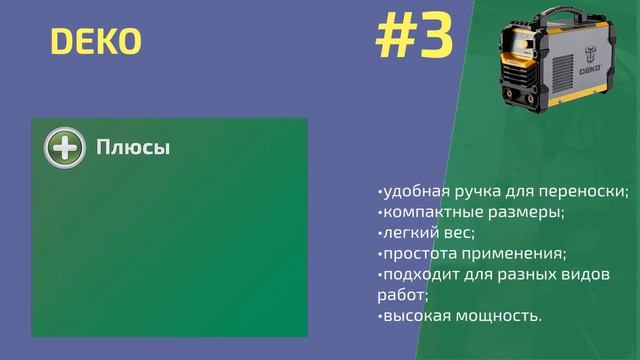 DEKO

#3

DEKO

Плюсы

•удобная ручка для переноски;
•компактные размеры;
•легкий вес;
•простота применения;
•подходит для разных видов работ;
•высокая мощность.